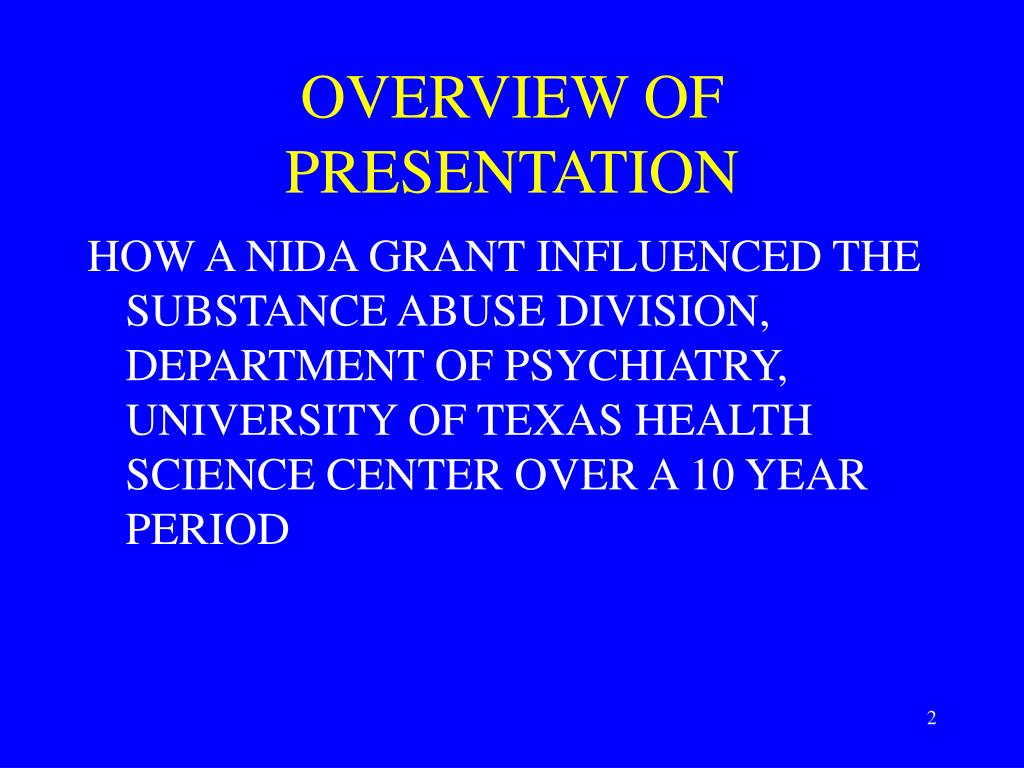 OVERVIEW OF PRESENTATION

HOW A NIDA GRANT INFLUENCED THE SUBSTANCE ABUSE DIVISION, DEPARTMENT OF PSYCHIATRY, UNIVERSITY OF TEXAS HEALTH SCIENCE CENTER OVER A 10 YEAR PERIOD

2